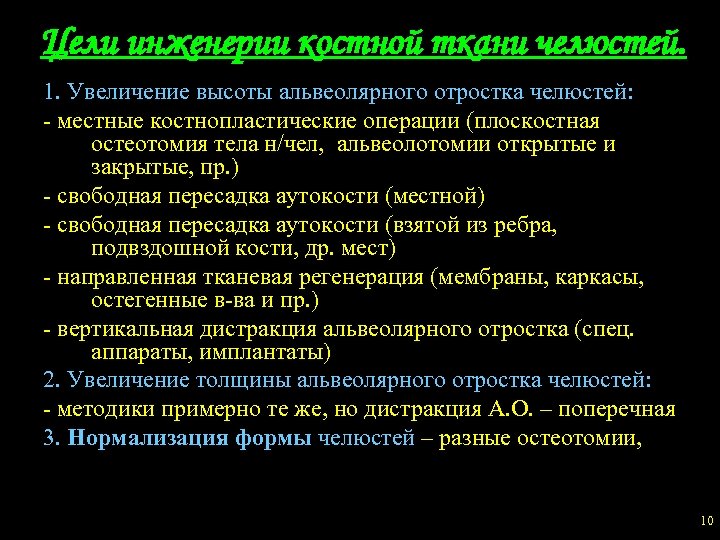 Цели инженерии костной ткани челюстей.

1. Увеличение высоты альвеолярного отростка челюстей:

- местные костнопластические операции (плоскостная остеотомия тела н/чел, альвеолотомии открытые и закрытые, пр.)

- свободная пересадка аутокости (местной)

- свободная пересадка аутокости (взятой из ребра, подвздошной кости, др. мест)

- направленная тканевая регенерация (мембраны, каркасы, остегенные в-ва и пр.)

- вертикальная дистракция альвеолярного отростка (спец. аппараты, имплантаты)

2. Увеличение толщины альвеолярного отростка челюстей:

- методики примерно те же, но дистракция А.О. – поперечная

3. Нормализация формы челюстей – разные остеотомии,

10